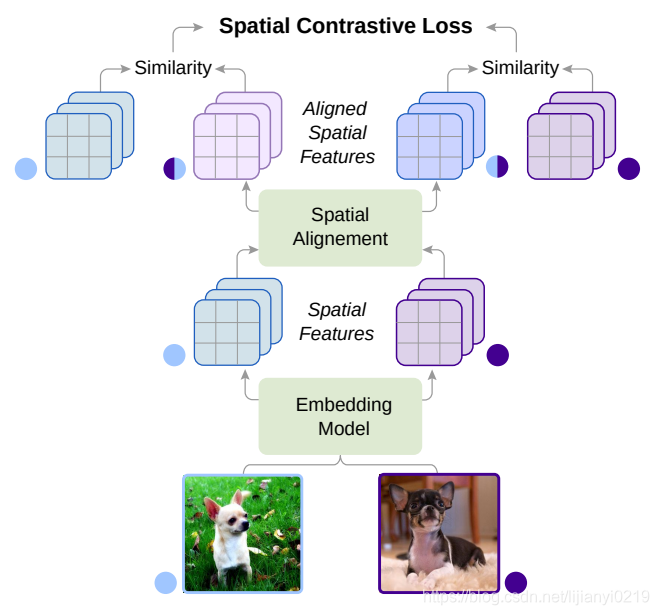 Spatial Contrastive Loss

Similarity

Similarity

Aligned Spatial Features

Spatial Alignement

Spatial Features

Embedding Model

https://blog.csdn.net/lijianyi0219